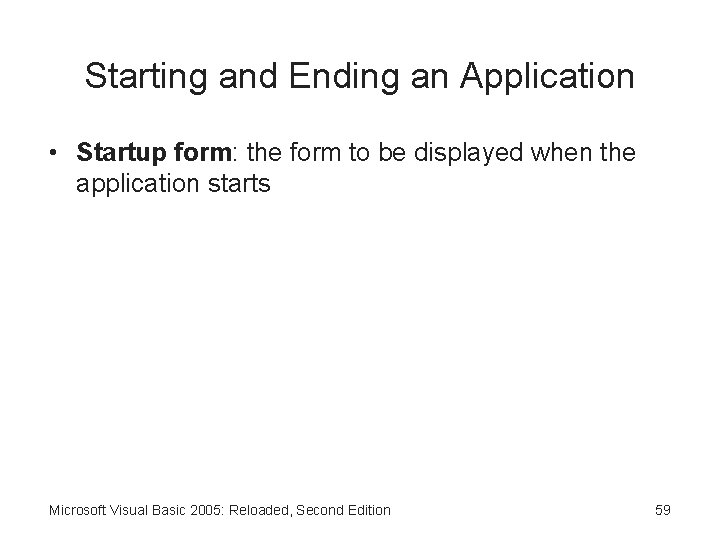 Starting and Ending an Application

• Startup form: the form to be displayed when the application starts

Microsoft Visual Basic 2005: Reloaded, Second Edition

59